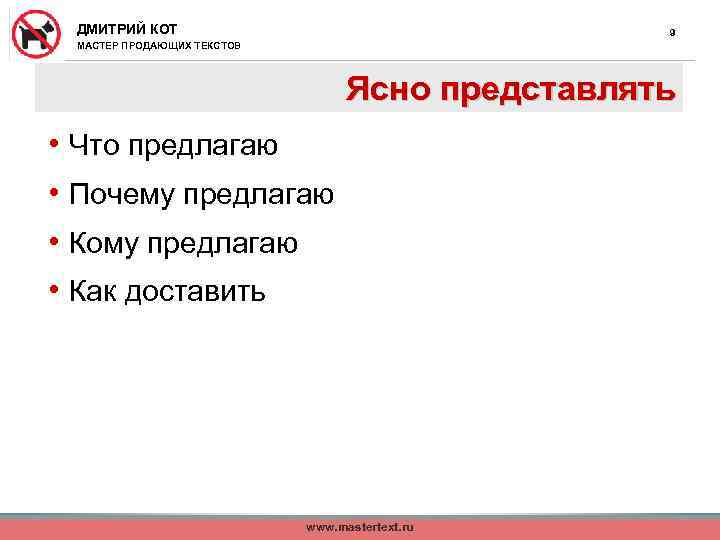 ДМИТРИЙ КОТ
МАСТЕР ПРОДАЮЩИХ ТЕКСТОВ

9

Ясно представлять

• Что предлагаю
• Почему предлагаю
• Кому предлагаю
• Как доставить

www.mastertext.ru